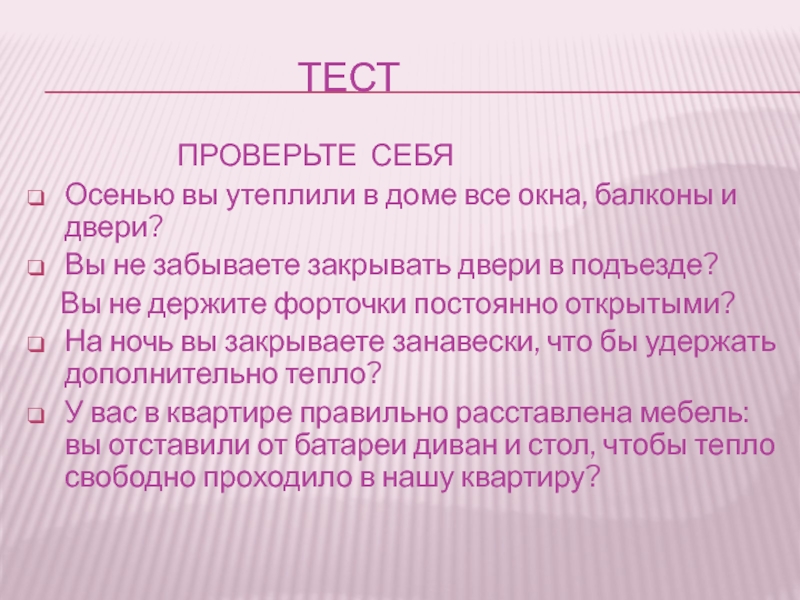 ТЕСТ

ПРОВЕРЬТЕ СЕБЯ

Осенью вы утеплили в доме все окна, балконы и двери?

Вы не забываете закрывать двери в подъезде?

Вы не держите форточки постоянно открытыми?

На ночь вы закрываете занавески, что бы удержать дополнительно тепло?

У вас в квартире правильно расставлена мебель: вы отставили от батареи диван и стол, чтобы тепло свободно проходило в нашу квартиру?